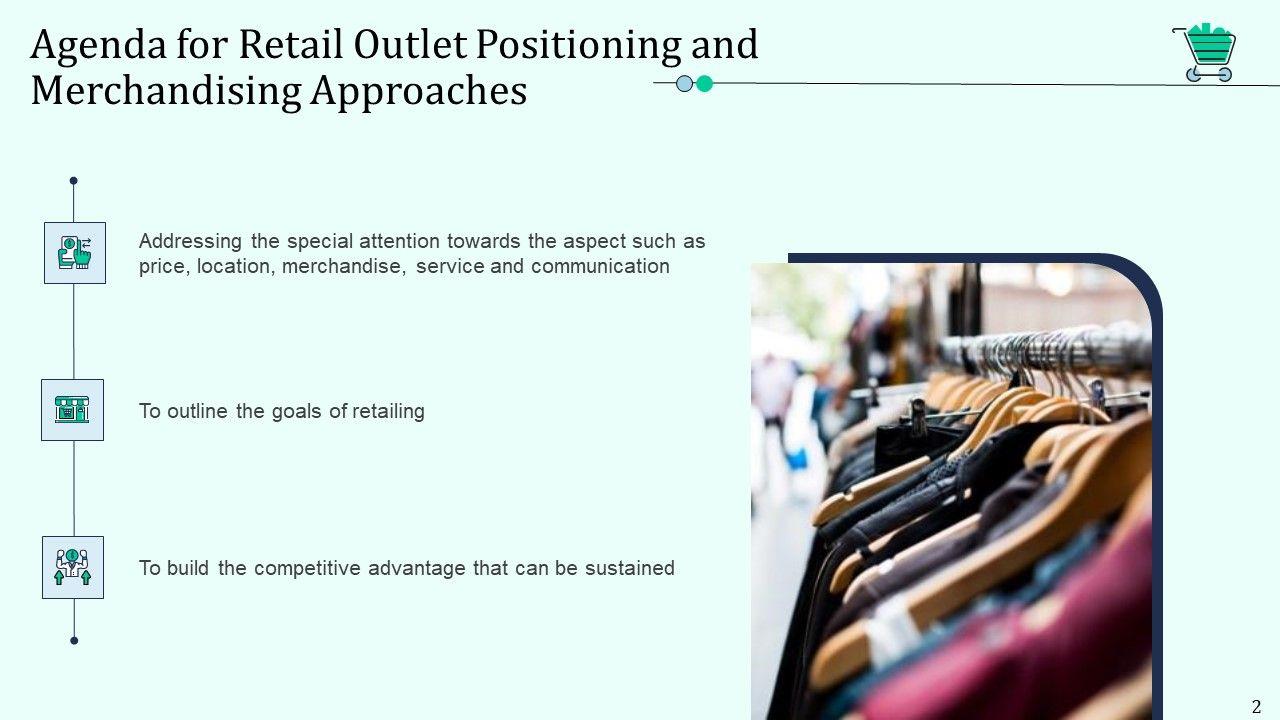 Agenda for Retail Outlet Positioning and Merchandising Approaches

Addressing the special attention towards the aspect such as price, location, merchandise, service and communication

To outline the goals of retailing

To build the competitive advantage that can be sustained

2